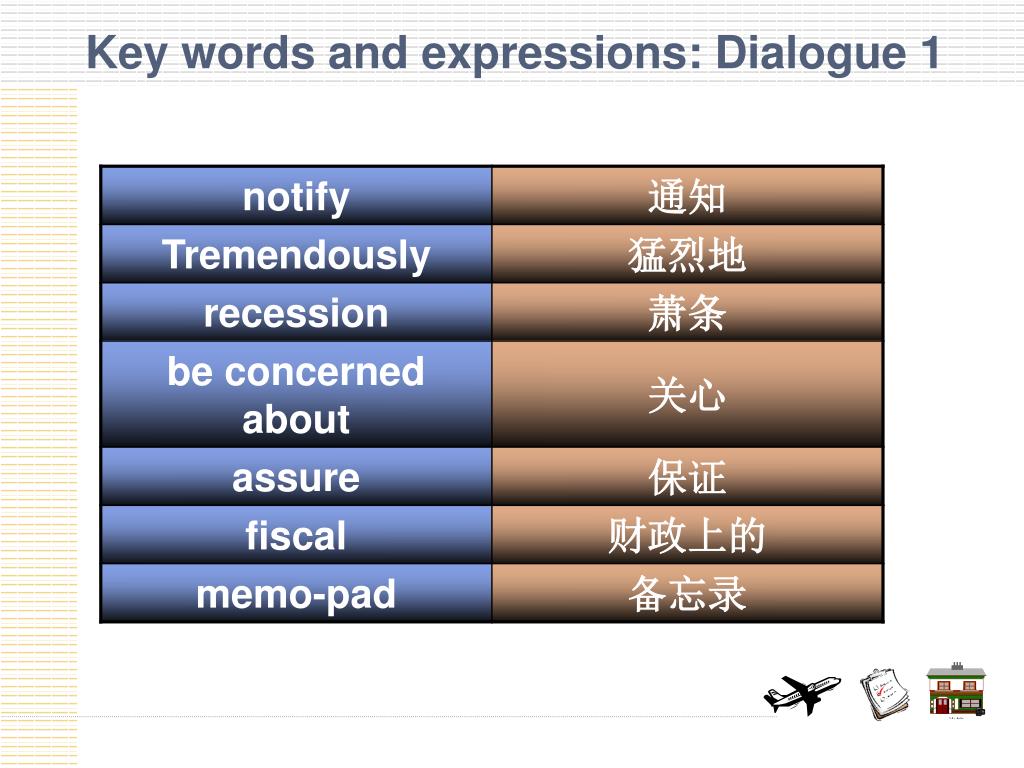 Key words and expressions: Dialogue 1

| notify | 通知 |
|---|---|
| Tremendously | 猛烈地 |
| recession | 萧条 |
| be concerned about | 关心 |
| assure | 保证 |
| fiscal | 财政上的 |
| memo-pad | 备忘录 |